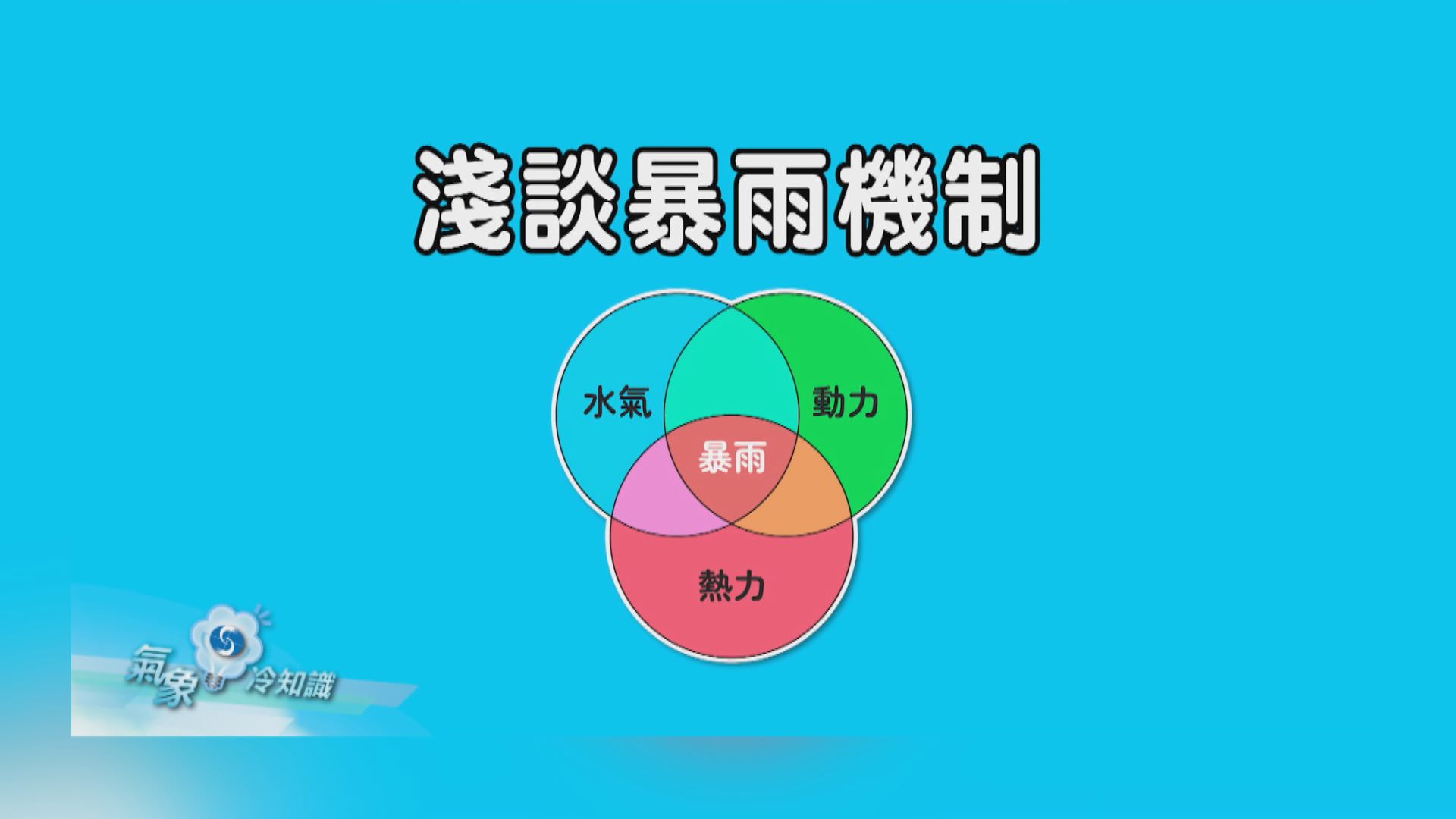 淺談暴雨機制

水氣

動力

暴雨

熱力

氣象冷知識